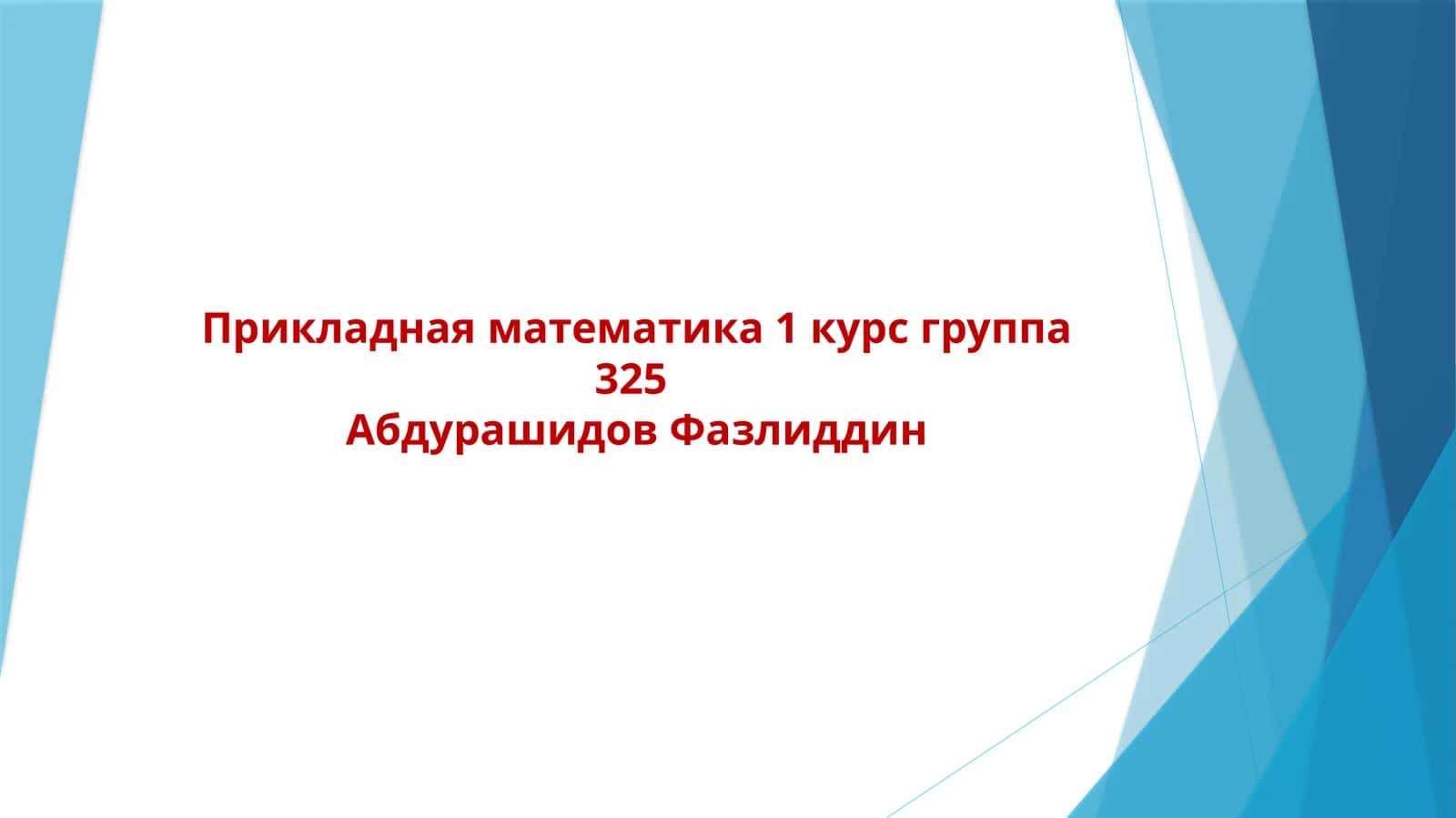 Прикладная математика 1 курс группа 325
Абдурашидов Фазлиддин